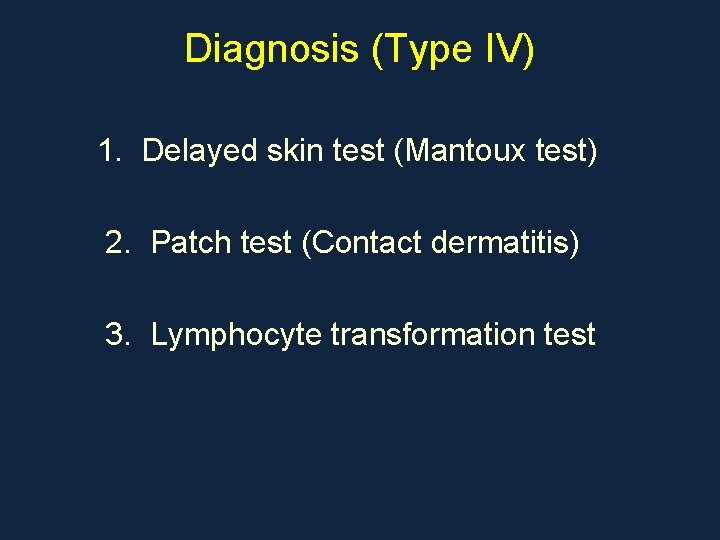 Diagnosis (Type IV)

1. Delayed skin test (Mantoux test)

2. Patch test (Contact dermatitis)

3. Lymphocyte transformation test